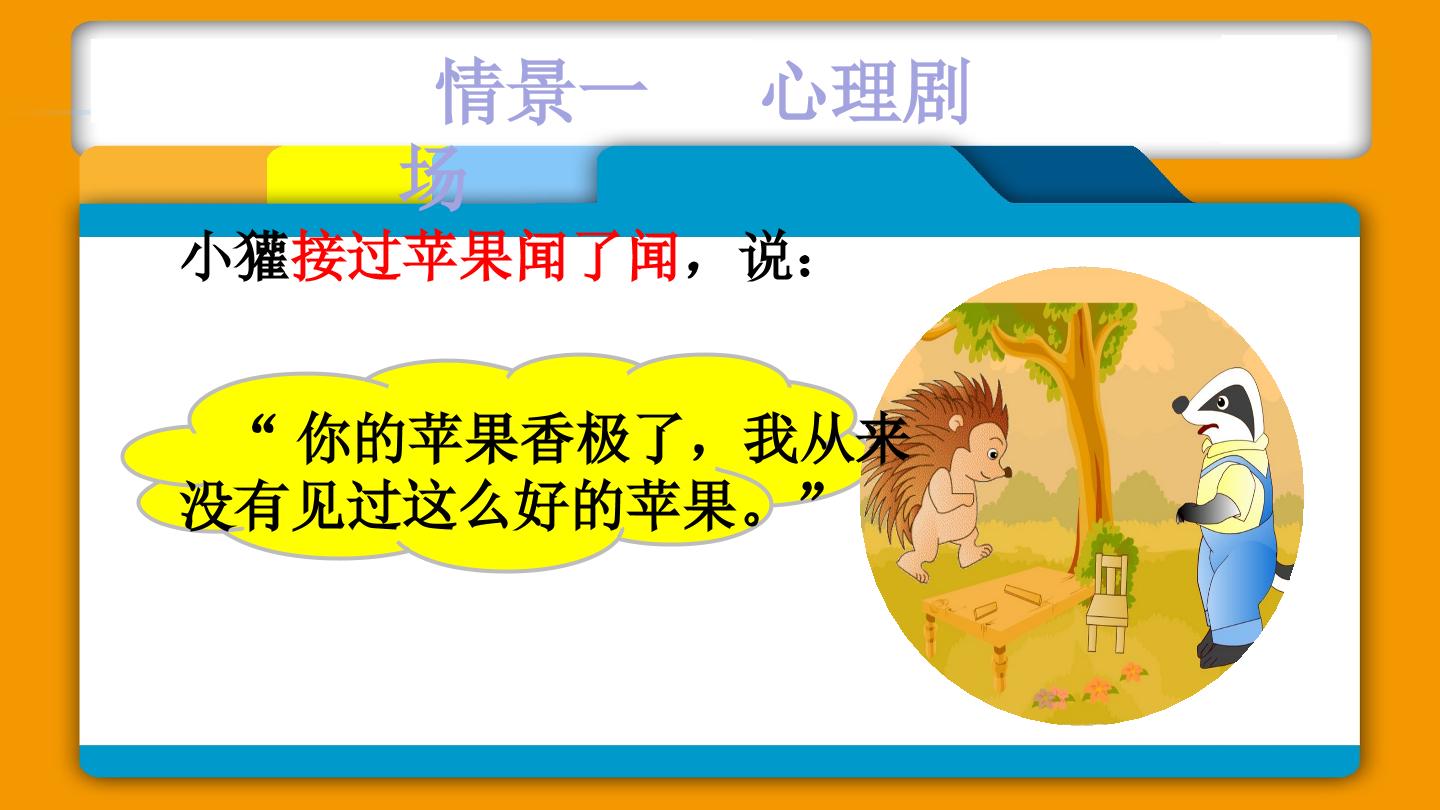 情景一 心理剧场

小獾接过苹果闻了闻，说：

“你的苹果香极了，我从来没有见过这么好的苹果。”